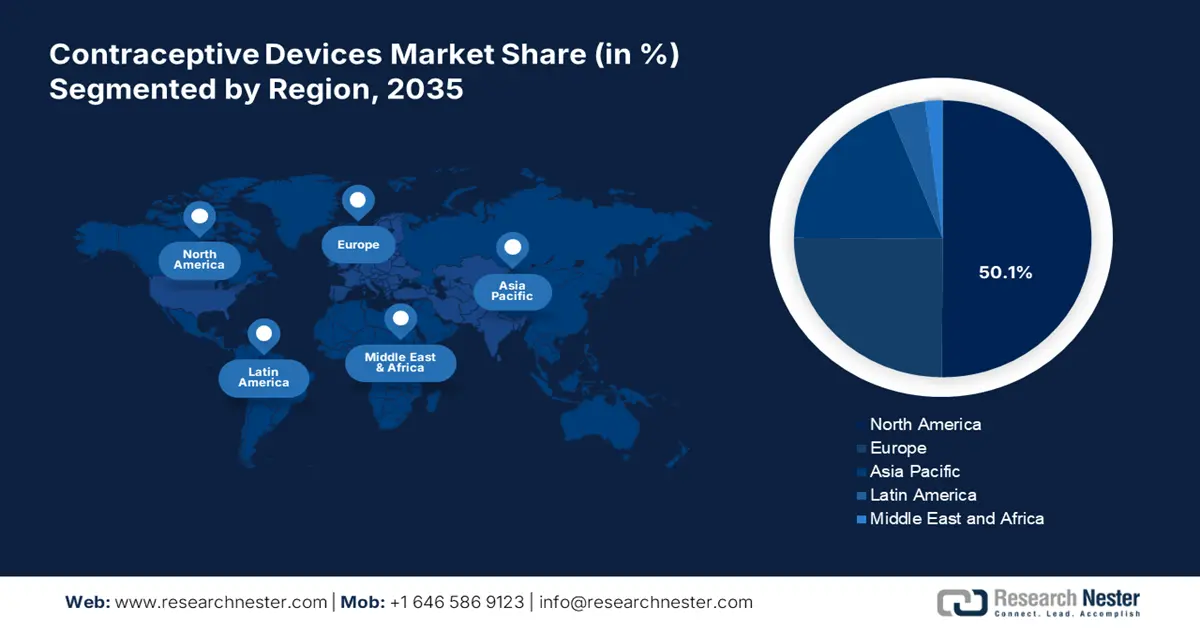 Contraceptive Devices Market Share (in %) Segmented by Region, 2035

North America

Europe

Asia Pacific

Latin America

Middle East & Africa

50.1%

North America
Europe
Asia Pacific
Latin America
Middle East and Africa

Web: www.researchnester.com | Mob: +1 646 586 9123 | info@researchnester.com

Research Nester
Connect. Lead. Accomplish